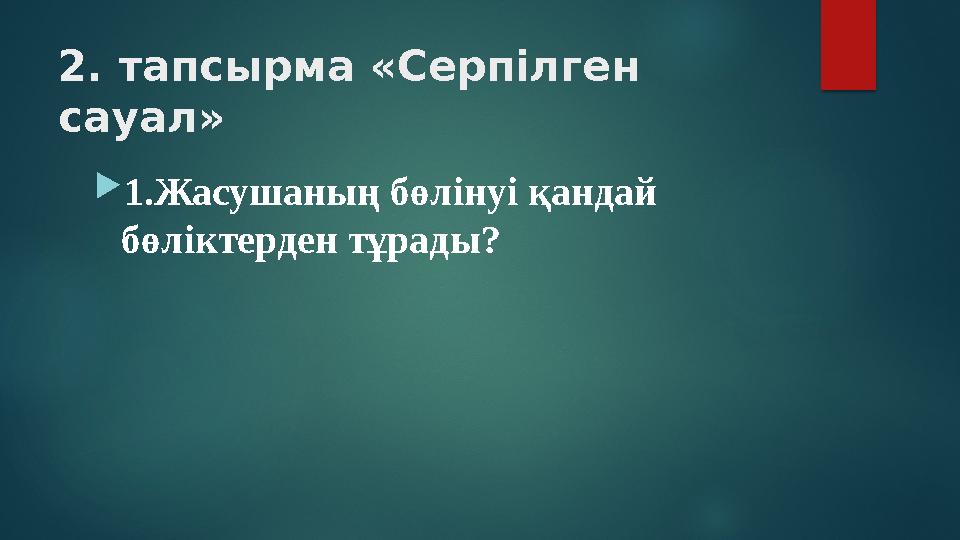 2. тапсырма «Серпілген сауал»

1.Жасушаның бөлінуі қандай бөліктерден тұрады?